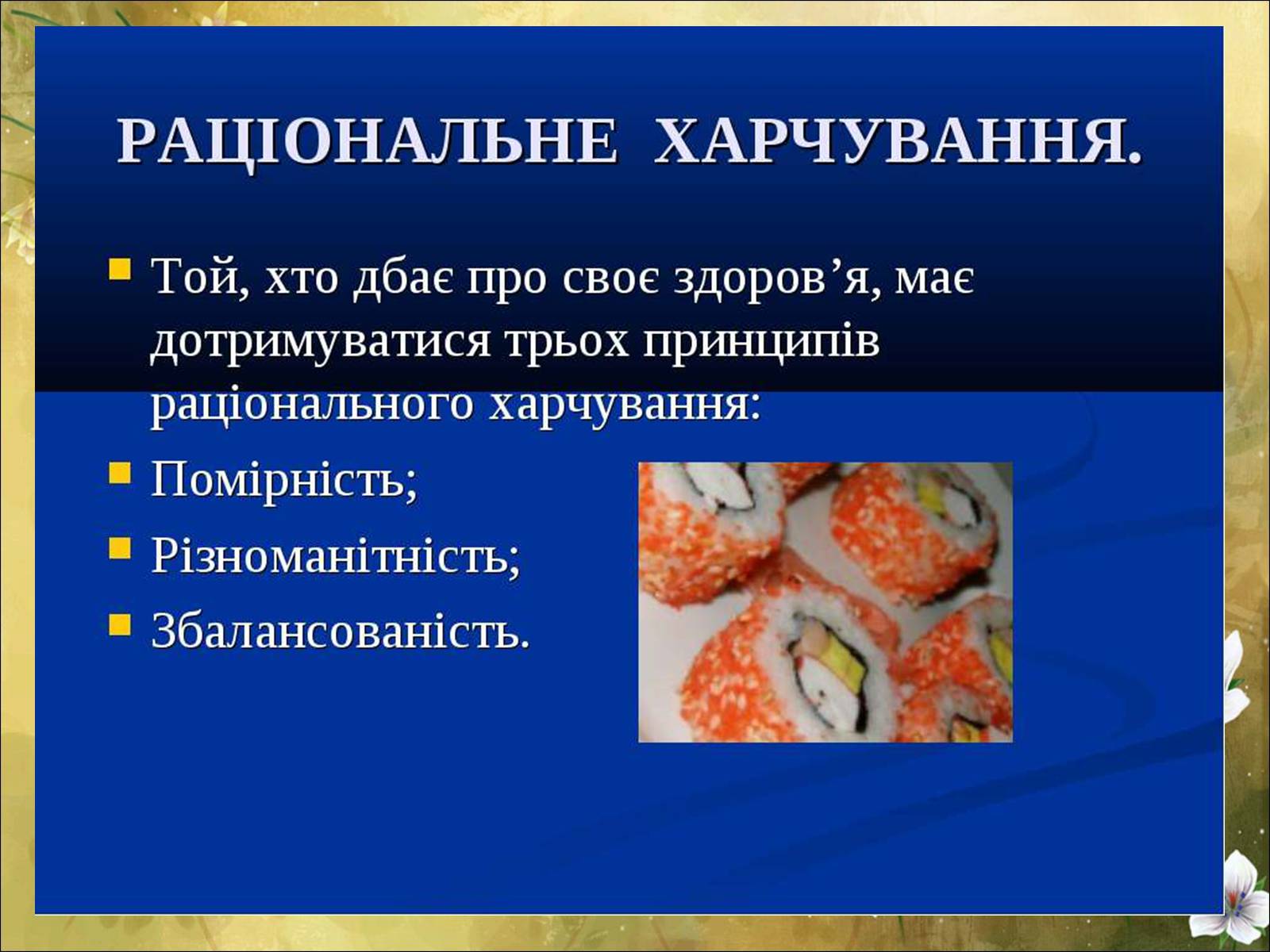 РАЦІОНАЛЬНЕ ХАРЧУВАННЯ.

Той, хто дбає про своє здоров’я, має дотримуватися трьох принципів раціонального харчування:

Помірність;

Різноманітність;

Збалансованість.